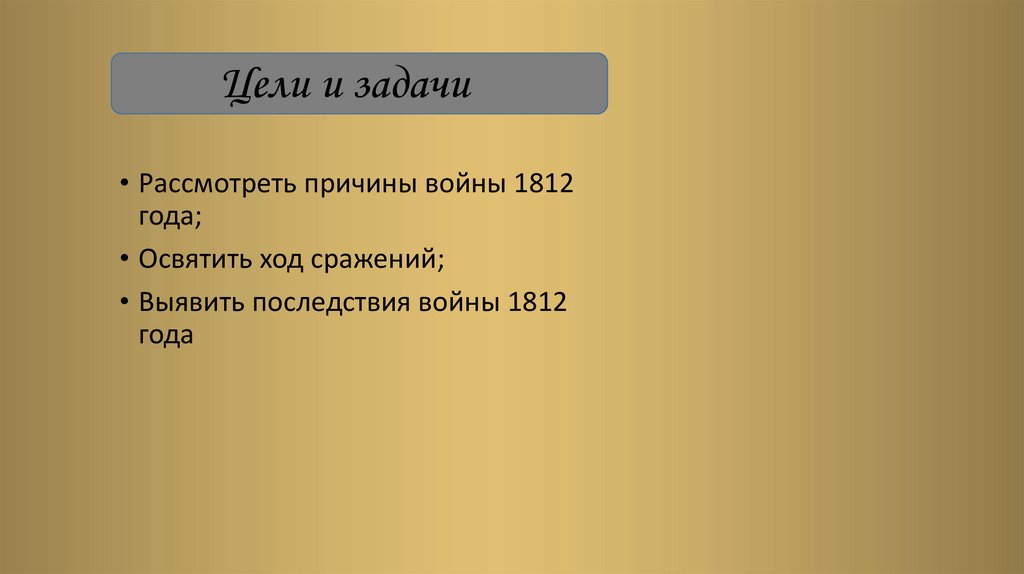 Цели и задачи

• Рассмотреть причины войны 1812 года;
• Освятить ход сражений;
• Выявить последствия войны 1812 года